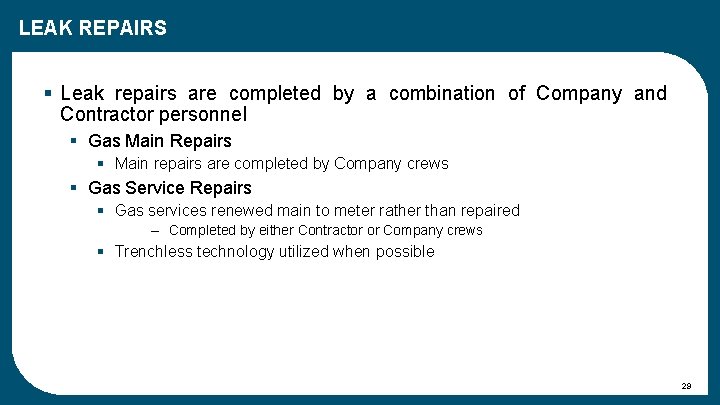 LEAK REPAIRS

▪ Leak repairs are completed by a combination of Company and Contractor personnel

▪ Gas Main Repairs

▪ Main repairs are completed by Company crews

▪ Gas Service Repairs

▪ Gas services renewed main to meter rather than repaired

– Completed by either Contractor or Company crews

▪ Trenchless technology utilized when possible

29